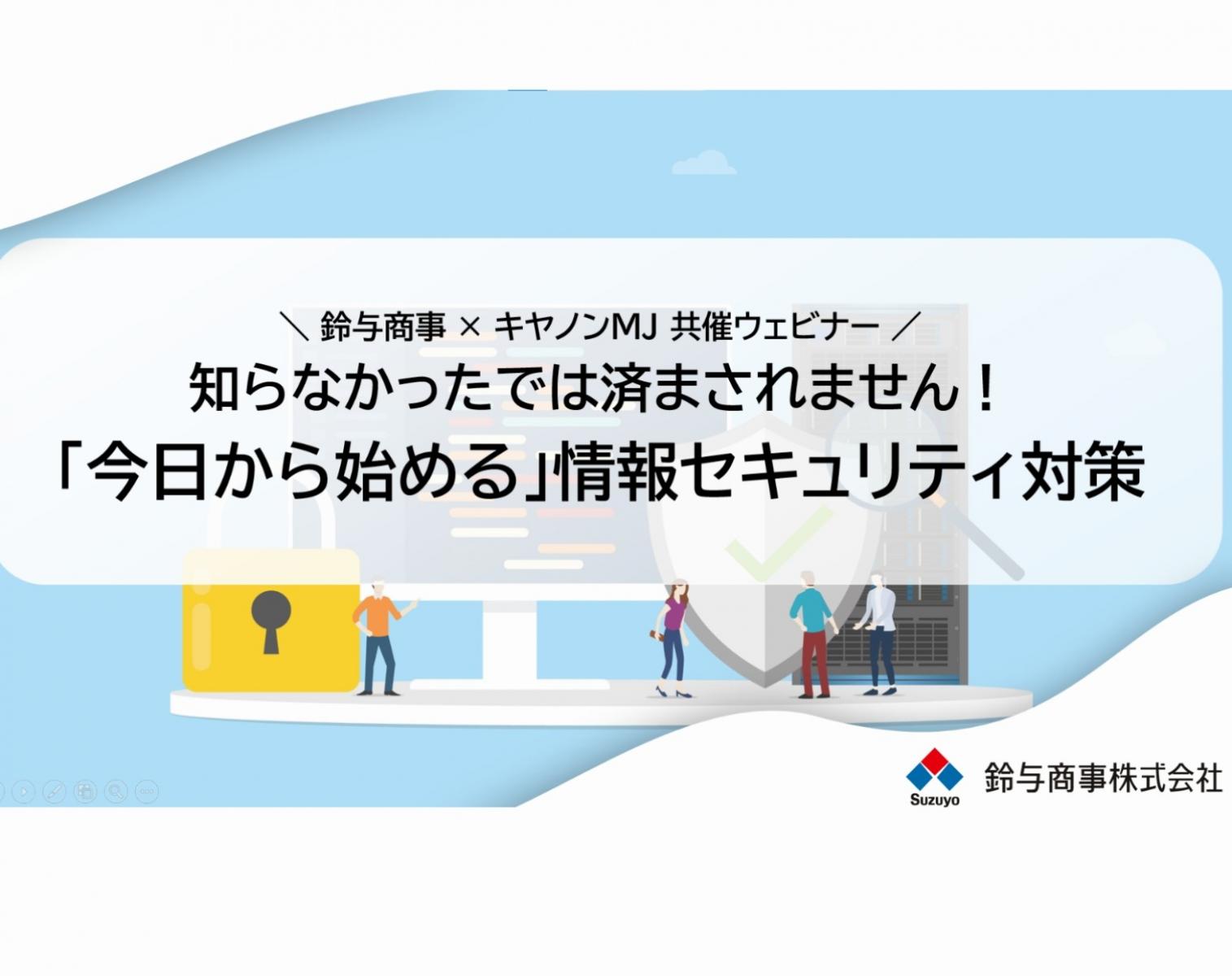 ＼ 鈴与商事 × キヤノンMJ 共催ウェビナー ／
知らなかったでは済まされません！
「今日から始める」情報セキュリティ対策

Suzuyo
鈴与商事株式会社